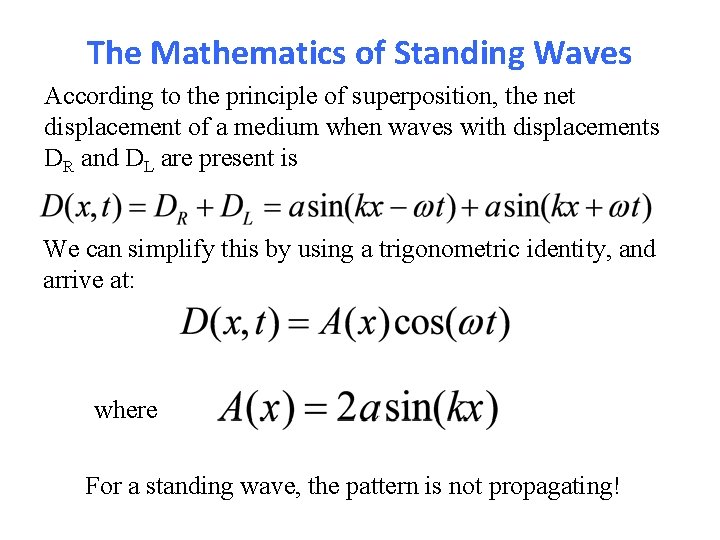 The Mathematics of Standing Waves

According to the principle of superposition, the net displacement of a medium when waves with displacements $D_R$ and $D_L$ are present is

$D(x,t) = D_R + D_L = a\sin(kx - \omega t) + a\sin(kx + \omega t)$

We can simplify this by using a trigonometric identity, and arrive at:

$D(x,t) = A(x)\cos(\omega t)$

where $A(x) = 2a\sin(kx)$

For a standing wave, the pattern is not propagating!